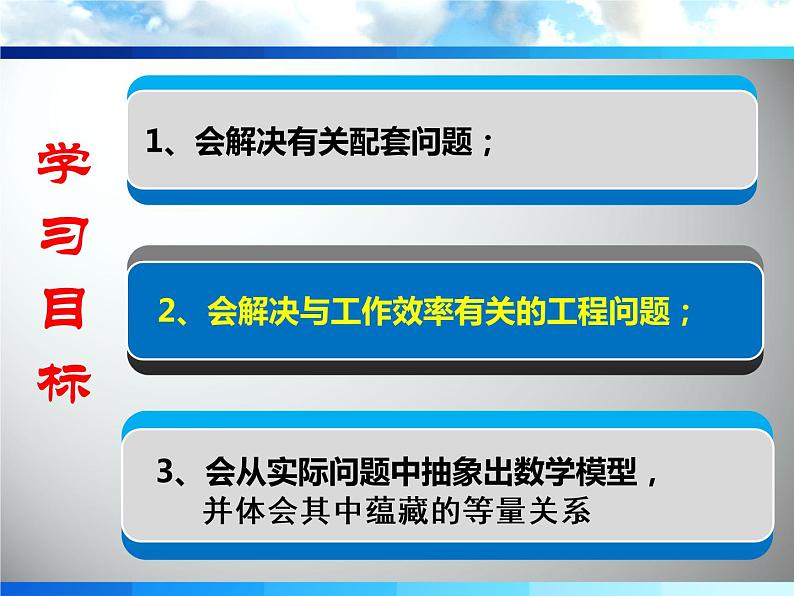 学习目标

1、会解决有关配套问题；

2、会解决与工作效率有关的工程问题；

3、会从实际问题中抽象出数学模型，并体会其中蕴藏的等量关系